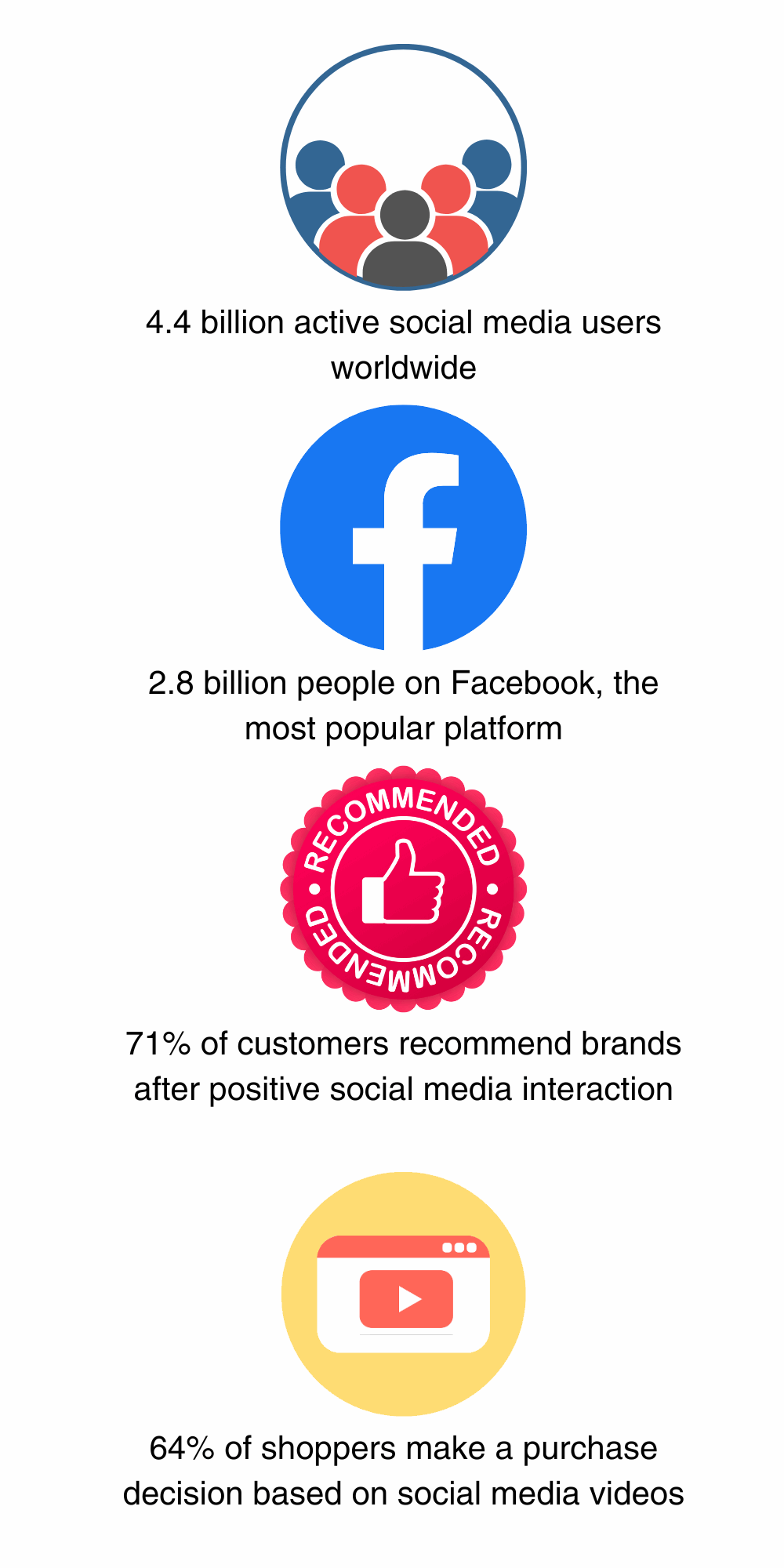 4.4 billion active social media users worldwide

2.8 billion people on Facebook, the most popular platform

RECOMMENDED • RECOMMENDED •

71% of customers recommend brands after positive social media interaction

64% of shoppers make a purchase decision based on social media videos